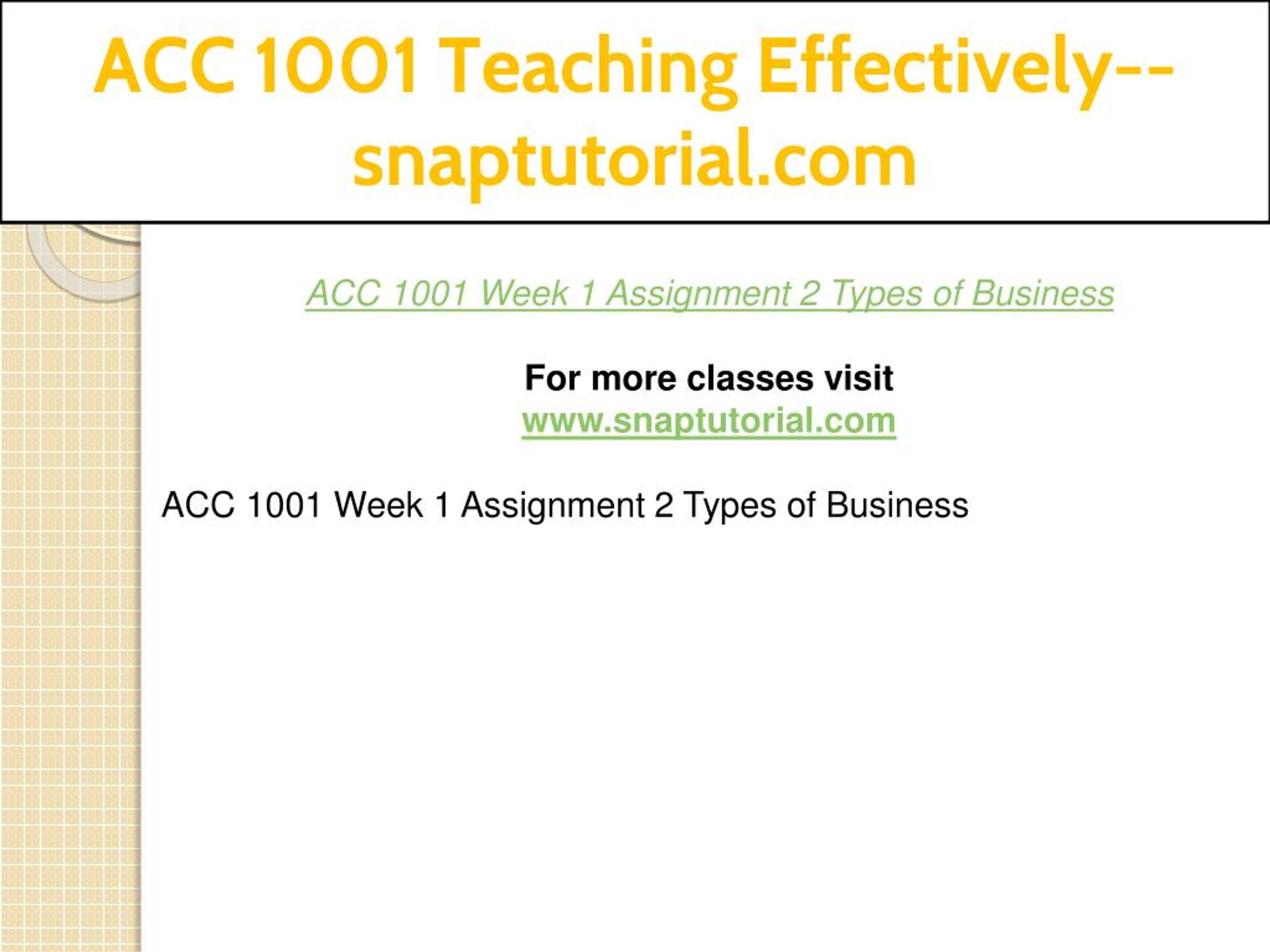 ACC 1001 Teaching Effectively--snaptutorial.com

ACC 1001 Week 1 Assignment 2 Types of Business

For more classes visit
www.snaptutorial.com

ACC 1001 Week 1 Assignment 2 Types of Business